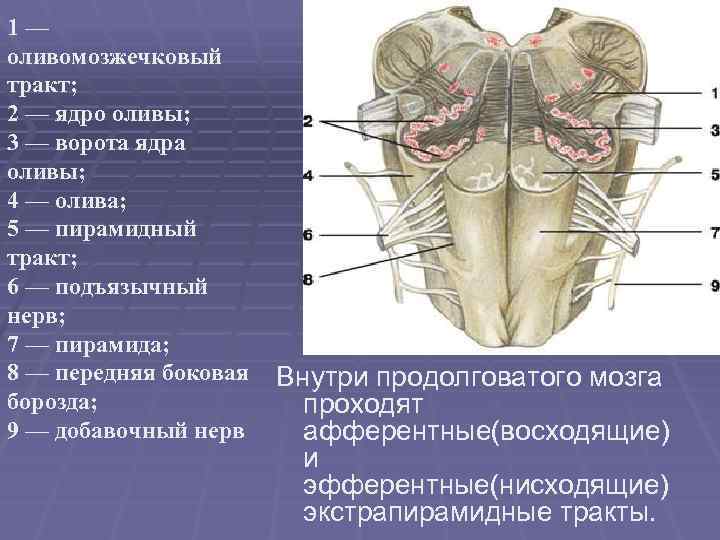 1 — оливомозжечковый тракт;
2 — ядро оливы;
3 — ворота ядра оливы;
4 — олива;
5 — пирамидный тракт;
6 — подъязычный нерв;
7 — пирамида;
8 — передняя боковая борозда;
9 — добавочный нерв

2
4
6
8
1
3
5
7
9

Внутри продолговатого мозга проходят афферентные(восходящие) и эфферентные(нисходящие) экстрапирамидные тракты.